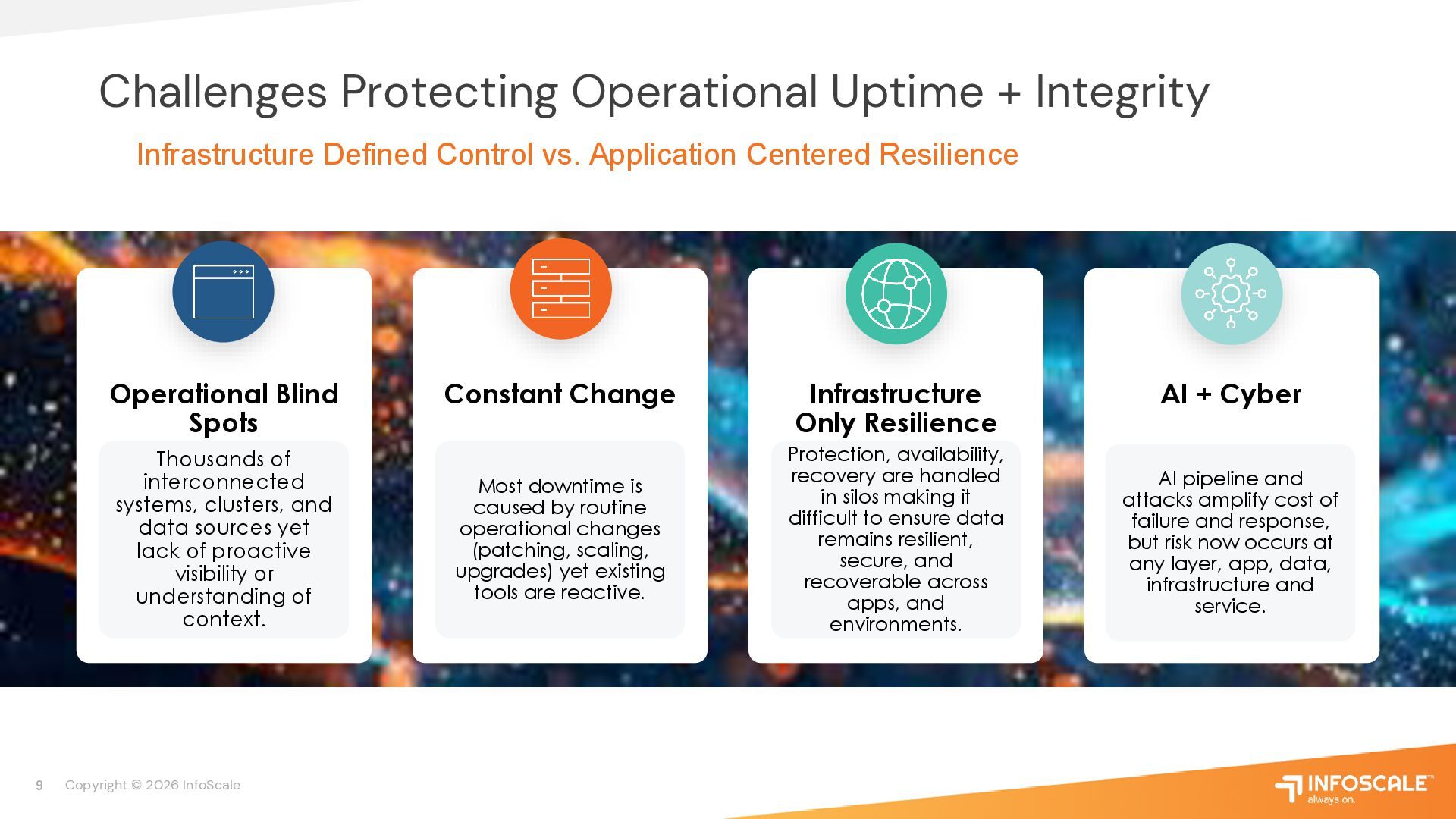 Challenges Protecting Operational Uptime + Integrity

Infrastructure Defined Control vs. Application Centered Resilience

Operational Blind Spots

Thousands of interconnected systems, clusters, and data sources yet lack of proactive visibility or understanding of context.

Constant Change

Most downtime is caused by routine operational changes (patching, scaling, upgrades) yet existing tools are reactive.

Infrastructure Only Resilience

Protection, availability, recovery are handled in silos making it difficult to ensure data remains resilient, secure, and recoverable across apps, and environments.

AI + Cyber

AI pipeline and attacks amplify cost of failure and response, but risk now occurs at any layer, app, data, infrastructure and service.

9 Copyright © 2026 InfoScale

INFOSCALE™ always on.